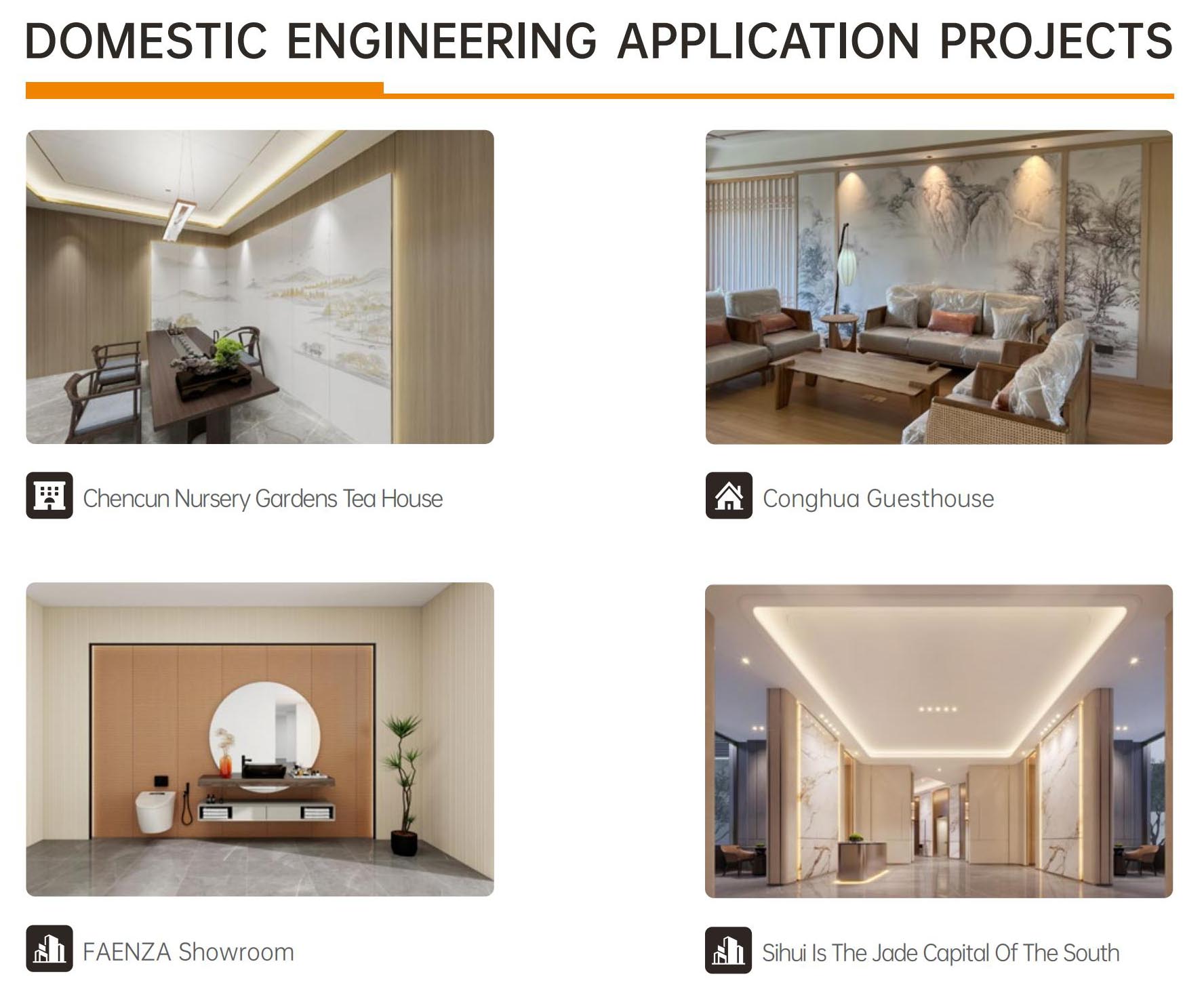 DOMESTIC ENGINEERING APPLICATION PROJECTS

Chencun Nursery Gardens Tea House

Conghua Guesthouse

FAENZA Showroom

Sihui Is The Jade Capital Of The South